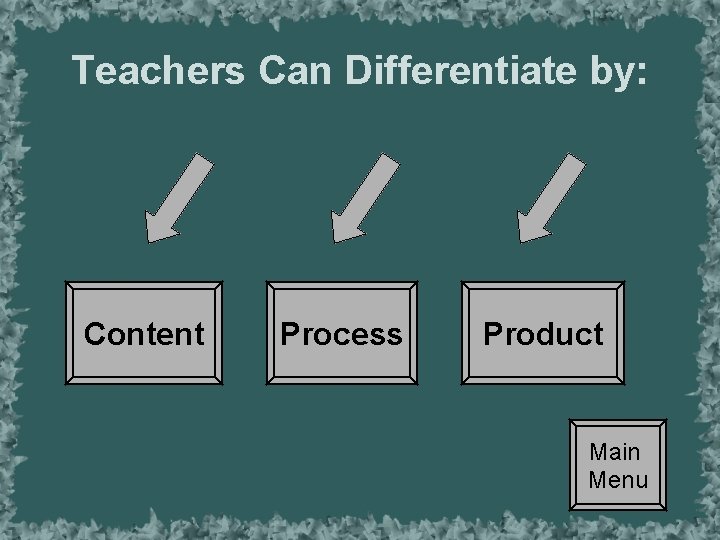 Teachers Can Differentiate by:

Content

Process

Product

Main Menu